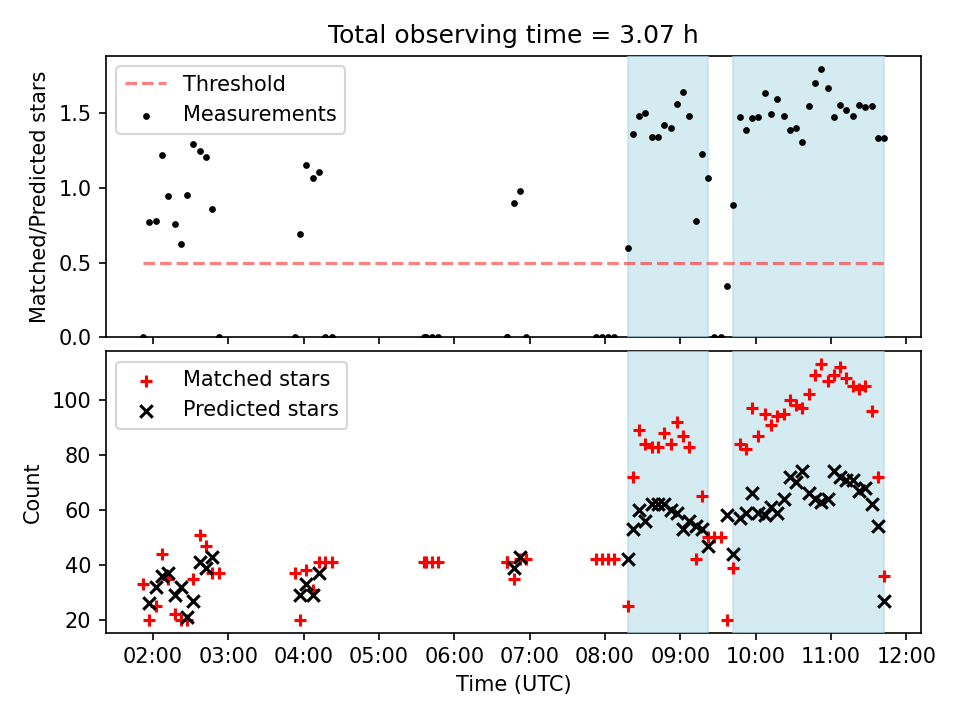 Total observing time = 3.07 h

Threshold
Measurements

Matched/Predicted stars

1.5
1.0
0.5
0.0

Matched stars
Predicted stars

Count

100
80
60
40
20

02:00 03:00 04:00 05:00 06:00 07:00 08:00 09:00 10:00 11:00 12:00
Time (UTC)